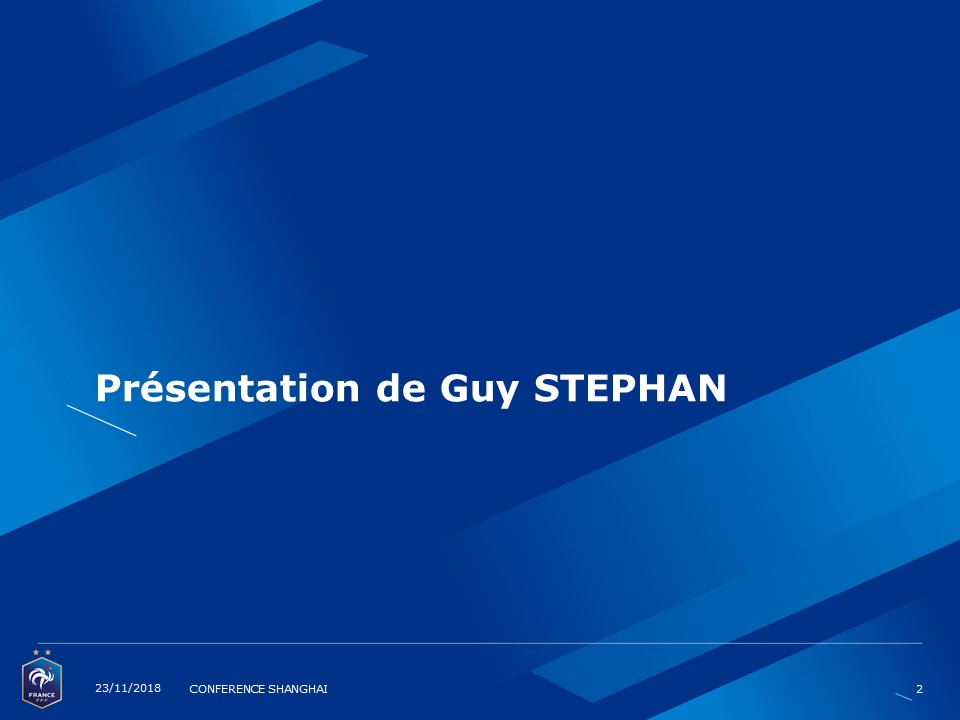 Présentation de Guy STEPHAN

FRANCE
FFF

23/11/2018 CONFERENCE SHANGHAI 2